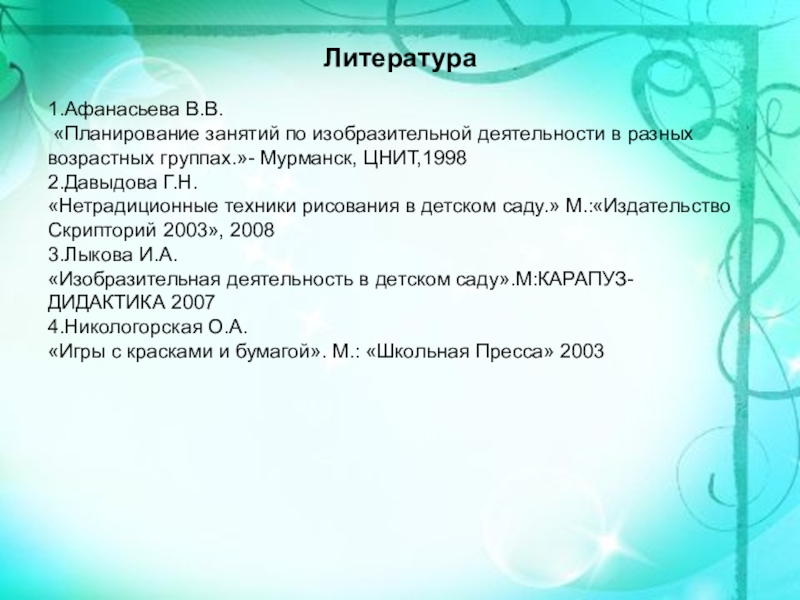 Литература

1.Афанасьева В.В.
«Планирование занятий по изобразительной деятельности в разных возрастных группах.»- Мурманск, ЦНИТ,1998
2.Давыдова Г.Н.
«Нетрадиционные техники рисования в детском саду.» М.:«Издательство Скрипторий 2003», 2008
3.Лыкова И.А.
«Изобразительная деятельность в детском саду».М:КАРАПУЗ-ДИДАКТИКА 2007
4.Никологорская О.А.
«Игры с красками и бумагой». М.: «Школьная Пресса» 2003